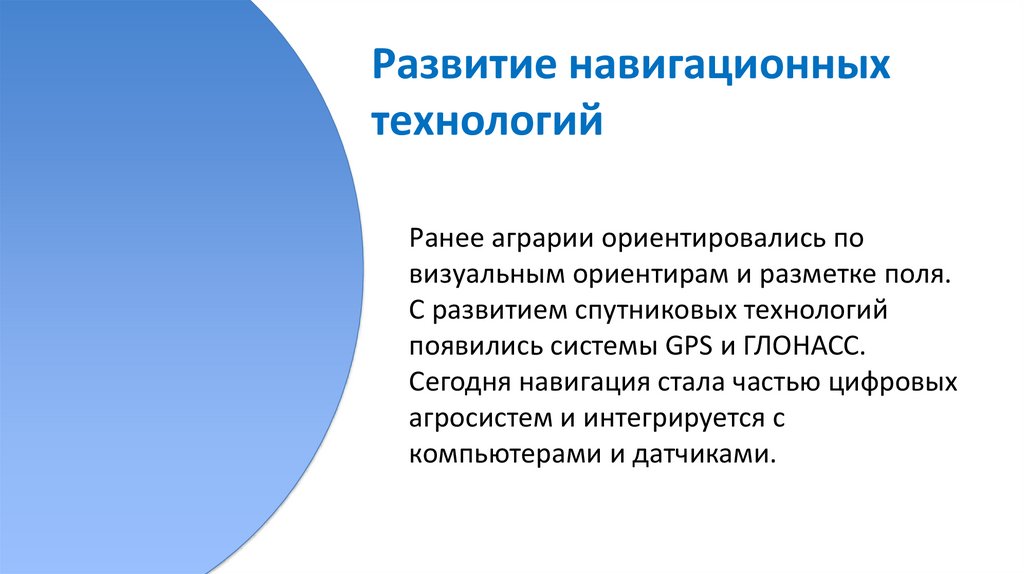 Развитие навигационных технологий

Ранее аграрии ориентировались по визуальным ориентирам и разметке поля. С развитием спутниковых технологий появились системы GPS и ГЛОНАСС. Сегодня навигация стала частью цифровых агросистем и интегрируется с компьютерами и датчиками.